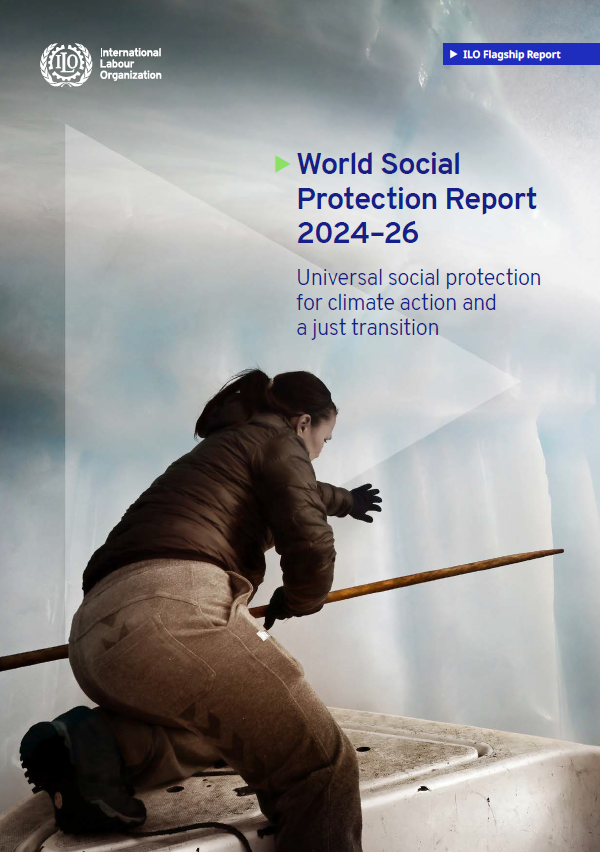 ILO

International Labour Organization

ILO Flagship Report

World Social Protection Report 2024–26

Universal social protection for climate action and a just transition